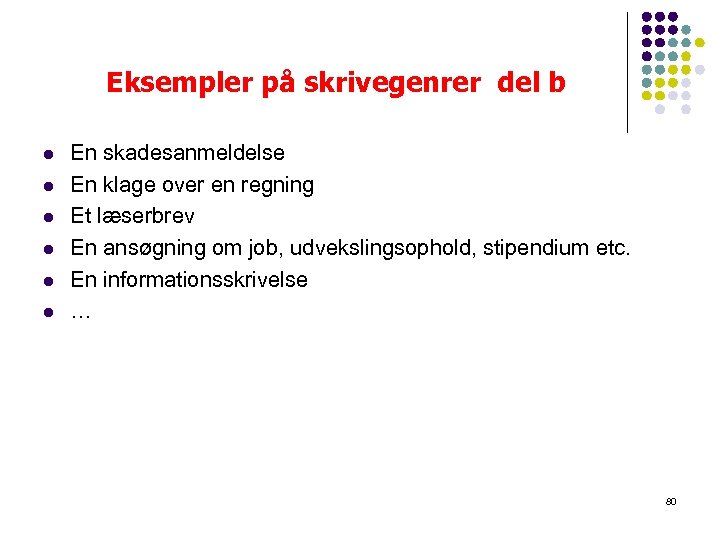 Eksempler på skrivegenrer  del b

- En skadesanmeldelse
- En klage over en regning
- Et læserbrev
- En ansøgning om job, udvekslingsophold, stipendium etc.
- En informationsskrivelse
- …

80